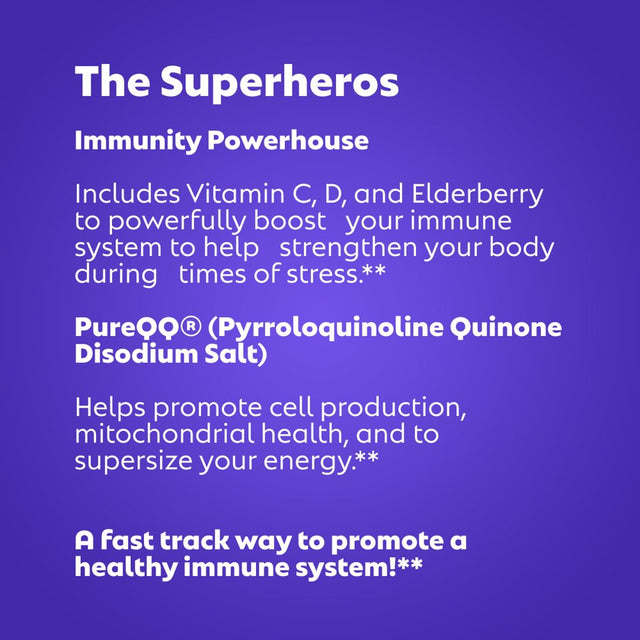 The Superheros

Immunity Powerhouse

Includes Vitamin C, D, and Elderberry to powerfully boost your immune system to help strengthen your body during times of stress.**

PureQQ® (Pyrroloquinoline Quinone Disodium Salt)

Helps promote cell production, mitochondrial health, and to supersize your energy.**

A fast track way to promote a healthy immune system!**